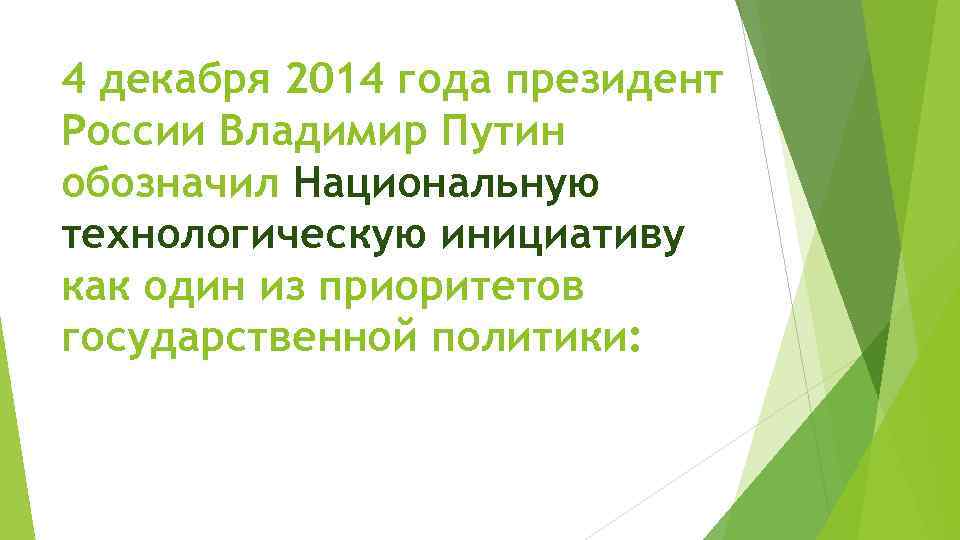 4 декабря 2014 года президент России Владимир Путин обозначил Национальную технологическую инициативу как один из приоритетов государственной политики: